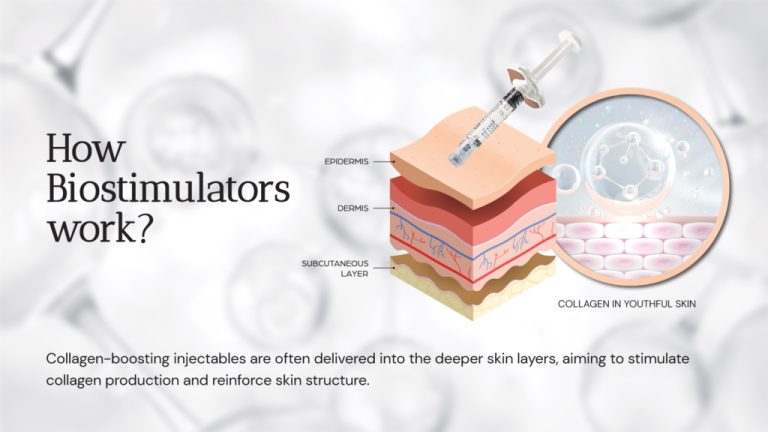 How Biostimulators work?

EPIDERMIS

DERMIS

SUBCUTANEOUS LAYER

COLLAGEN IN YOUTHFUL SKIN

Collagen-boosting injectables are often delivered into the deeper skin layers, aiming to stimulate collagen production and reinforce skin structure.